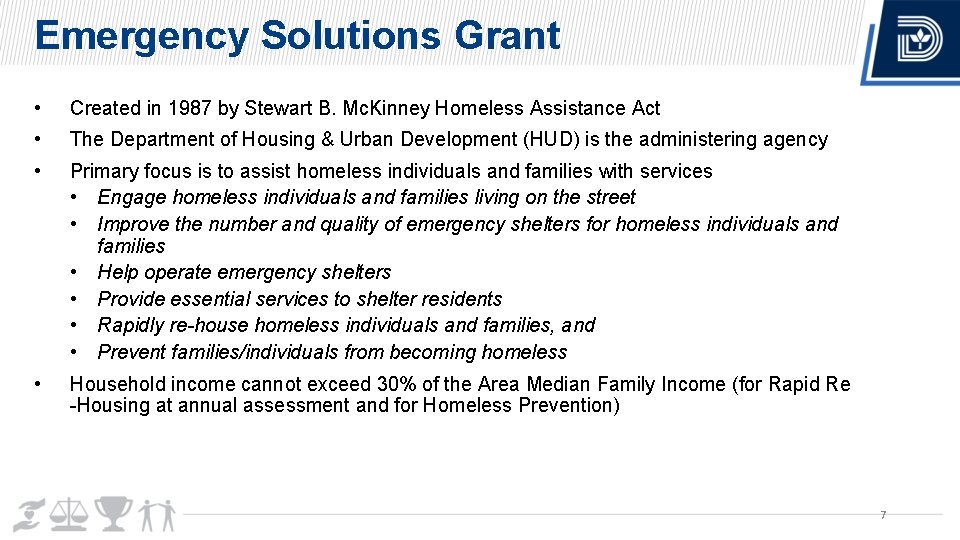 Emergency Solutions Grant

• Created in 1987 by Stewart B. McKinney Homeless Assistance Act

• The Department of Housing & Urban Development (HUD) is the administering agency

• Primary focus is to assist homeless individuals and families with services
  • Engage homeless individuals and families living on the street
  • Improve the number and quality of emergency shelters for homeless individuals and families
  • Help operate emergency shelters
  • Provide essential services to shelter residents
  • Rapidly re-house homeless individuals and families, and
  • Prevent families/individuals from becoming homeless

• Household income cannot exceed 30% of the Area Median Family Income (for Rapid Re -Housing at annual assessment and for Homeless Prevention)

7